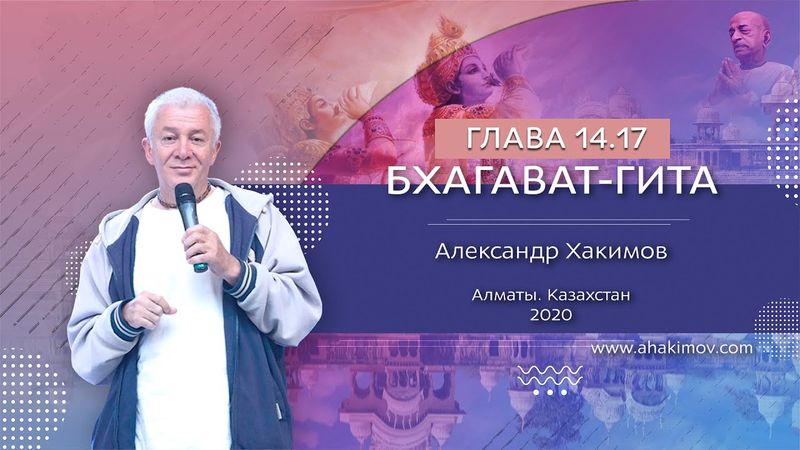 ГЛАВА 14.17
БХАГАВАТ-ГИТА

Александр Хакимов

Алматы. Казахстан
2020

www.ahakimov.com